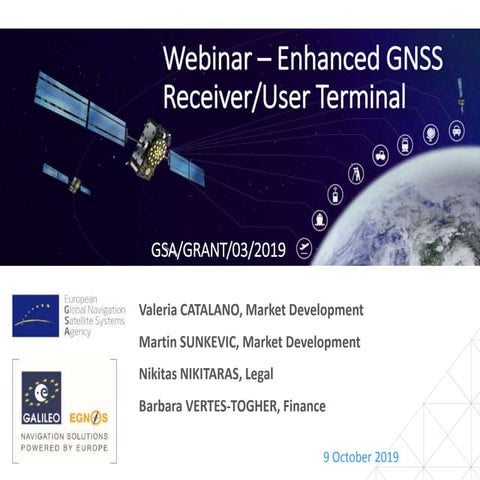 Webinar – Enhanced GNSS Receiver/User Terminal

GSA/GRANT/03/2019

European Global Navigation Satellite Systems Agency

GALILEO EGNOS
NAVIGATION SOLUTIONS POWERED BY EUROPE

Valeria CATALANO, Market Development

Martin SUNKEVIC, Market Development

Nikitas NIKITARAS, Legal

Barbara VERTES-TOGHER, Finance

9 October 2019